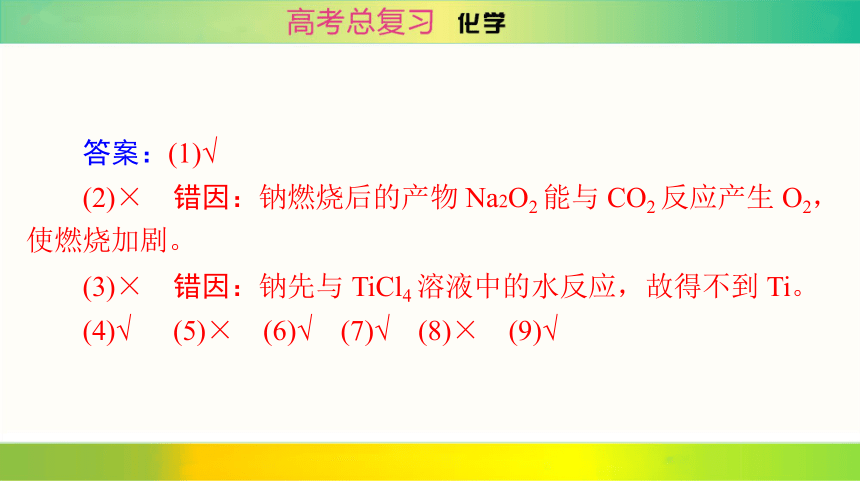 高考总复习 化学

答案：(1)√

(2)× 错因：钠燃烧后的产物 $Na_2O_2$ 能与 $CO_2$ 反应产生 $O_2$，使燃烧加剧。

(3)× 错因：钠先与 $TiCl_4$ 溶液中的水反应，故得不到 Ti。

(4)√ (5)× (6)√ (7)√ (8)× (9)√